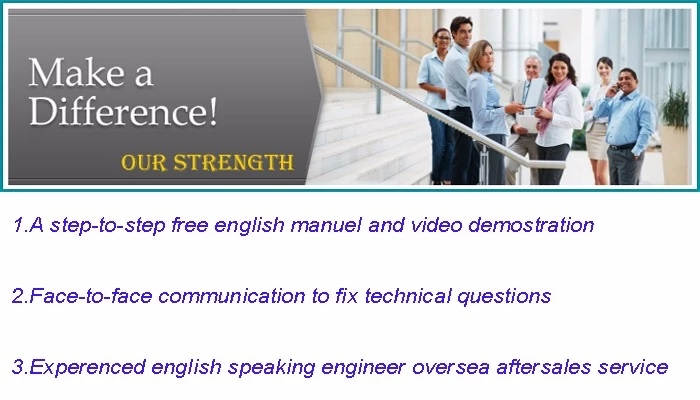 Make a Difference!

OUR STRENGTH

1.A step-to-step free english manuel and video demostration

2.Face-to-face communication to fix technical questions

3.Experenced english speaking engineer oversea aftersales service